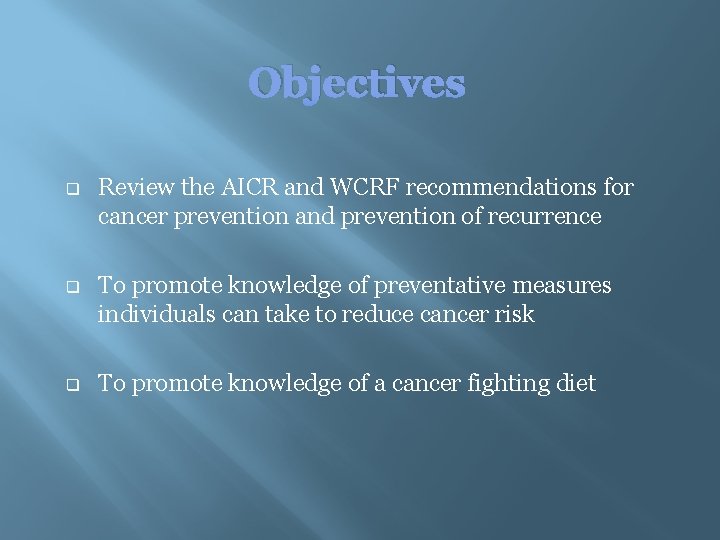 Objectives

❑ Review the AICR and WCRF recommendations for cancer prevention and prevention of recurrence

❑ To promote knowledge of preventative measures individuals can take to reduce cancer risk

❑ To promote knowledge of a cancer fighting diet